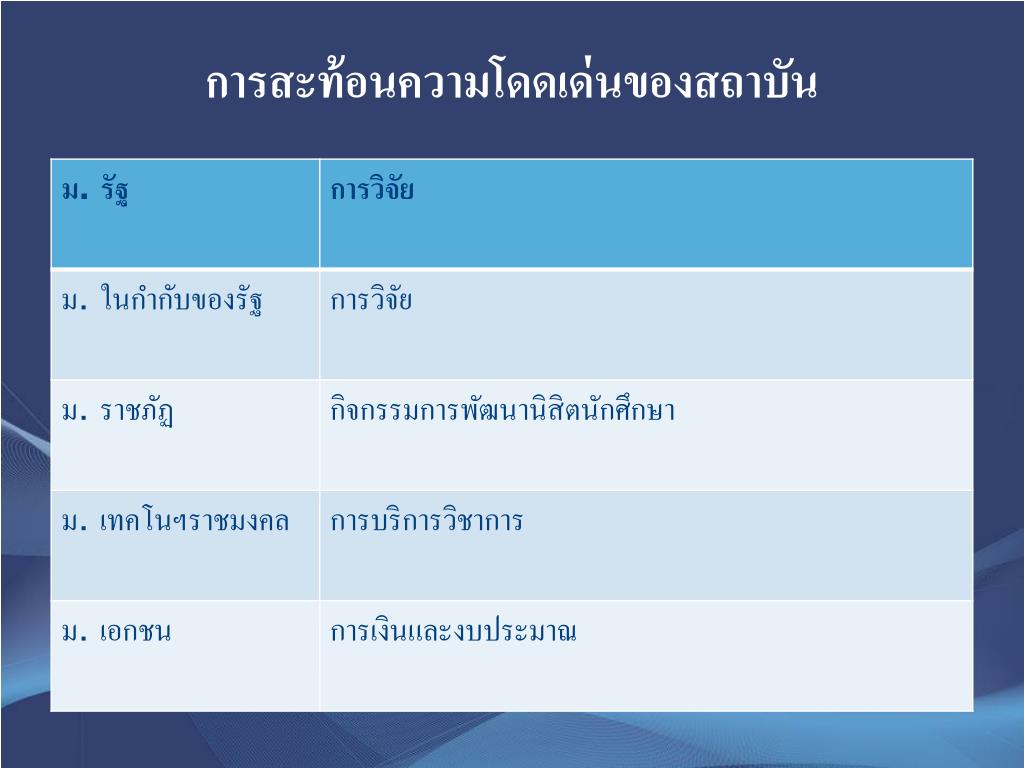 การสะท้อนความโดดเด่นของสถาบัน

| ม. รัฐ | การวิจัย |
|---|---|
| ม. ในกำกับของรัฐ | การวิจัย |
| ม. ราชภัฏ | กิจกรรมการพัฒนานิสิตนักศึกษา |
| ม. เทคโนฯราชมงคล | การบริการวิชาการ |
| ม. เอกชน | การเงินและงบประมาณ |